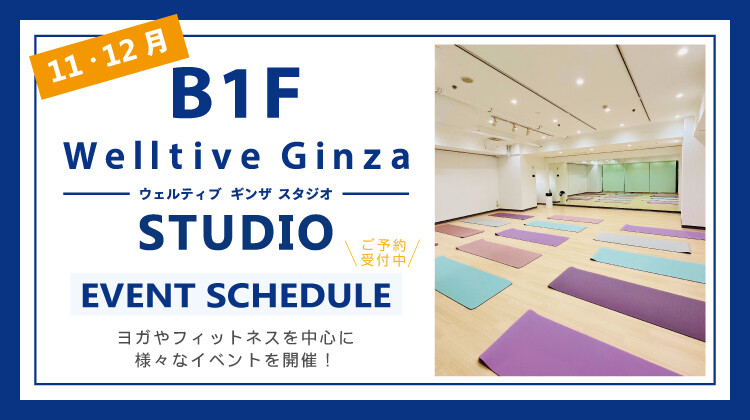 11・12月

B1F

Welltive Ginza

ウェルティブ ギンザ スタジオ

STUDIO

ご予約受付中

EVENT SCHEDULE

ヨガやフィットネスを中心に
様々なイベントを開催！